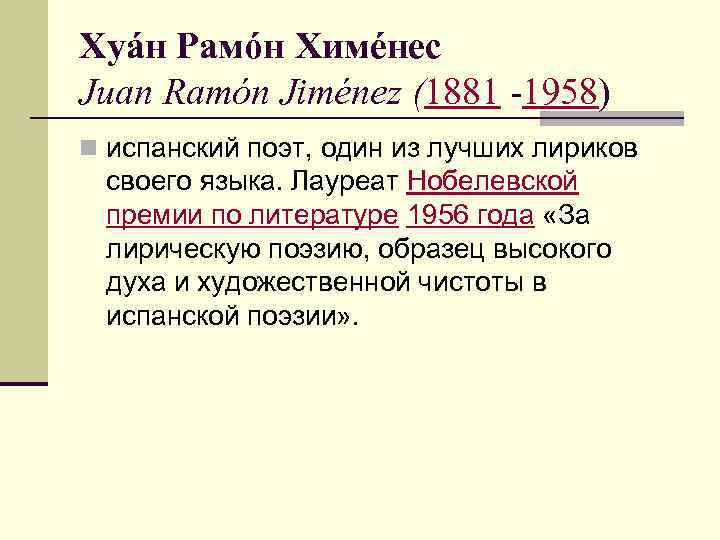 Хуа́н Рамо́н Химе́нес
Juan Ramón Jiménez (1881 -1958)

испанский поэт, один из лучших лириков своего языка. Лауреат Нобелевской премии по литературе 1956 года «За лирическую поэзию, образец высокого духа и художественной чистоты в испанской поэзии».